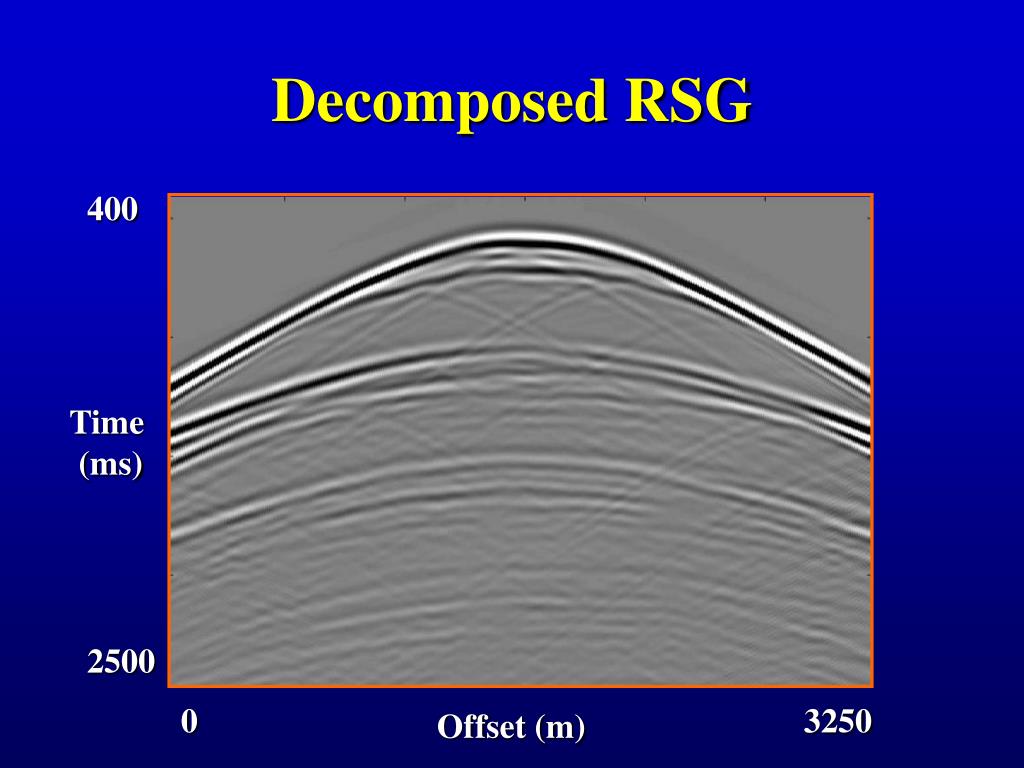 Decomposed RSG

400

Time
(ms)

2500

0

Offset (m)

3250